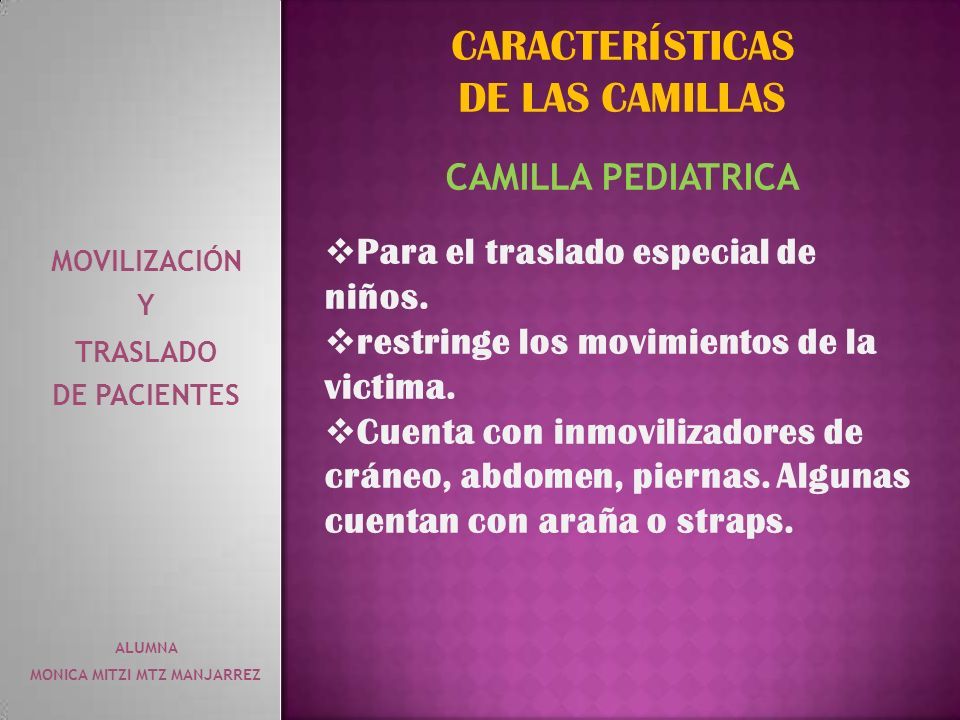 MOVILIZACIÓN
Y
TRASLADO
DE PACIENTES

ALUMNA
MONICA MITZI MTZ MANJARREZ

CARACTERÍSTICAS DE LAS CAMILLAS

CAMILLA PEDIATRICA

❖Para el traslado especial de niños.
❖restringe los movimientos de la victima.
❖Cuenta con inmovilizadores de cráneo, abdomen, piernas. Algunas cuentan con araña o straps.